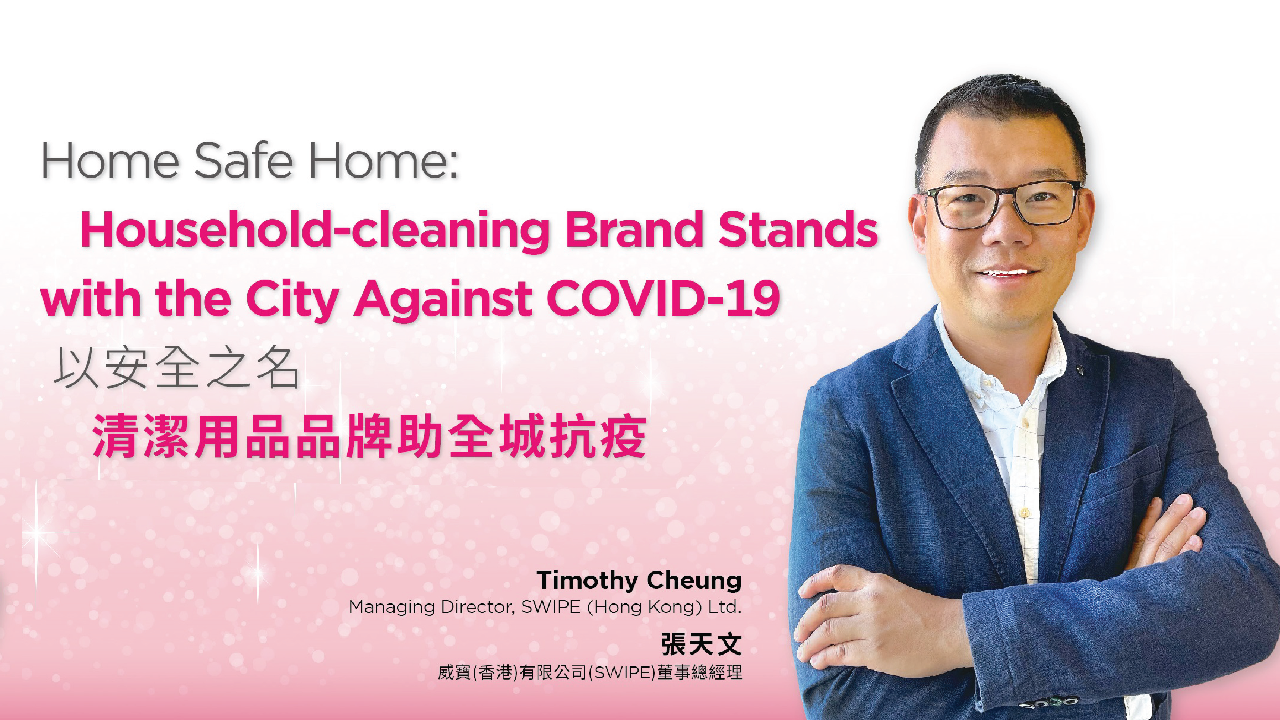 Home Safe Home:

Household-cleaning Brand Stands with the City Against COVID-19

以安全之名

清潔用品品牌助全城抗疫

Timothy Cheung

Managing Director, SWIPE (Hong Kong) Ltd.

張天文

威寶(香港)有限公司(SWIPE)董事總經理